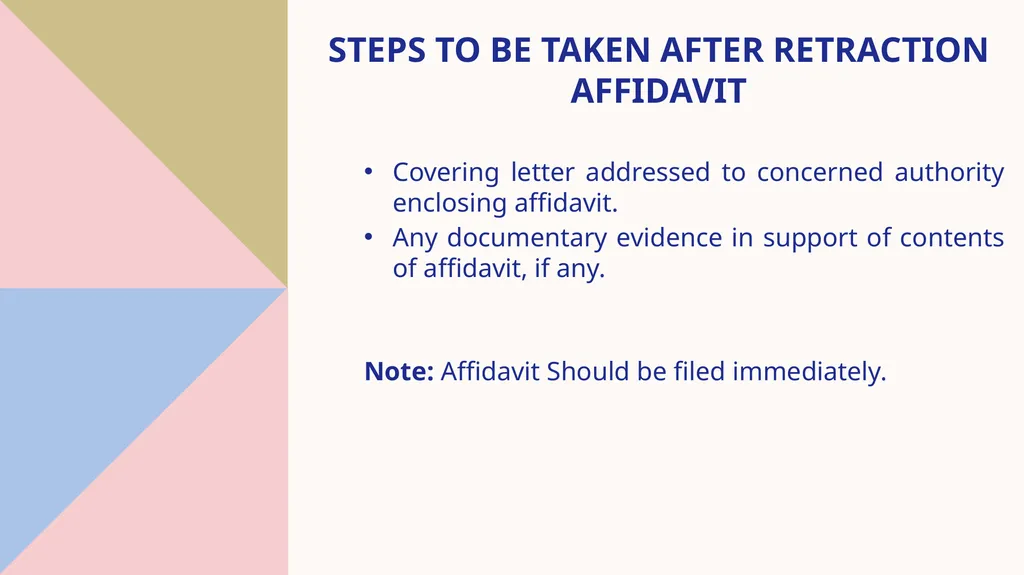 STEPS TO BE TAKEN AFTER RETRACTION AFFIDAVIT

• Covering letter addressed to concerned authority enclosing affidavit.
• Any documentary evidence in support of contents of affidavit, if any.

Note: Affidavit Should be filed immediately.